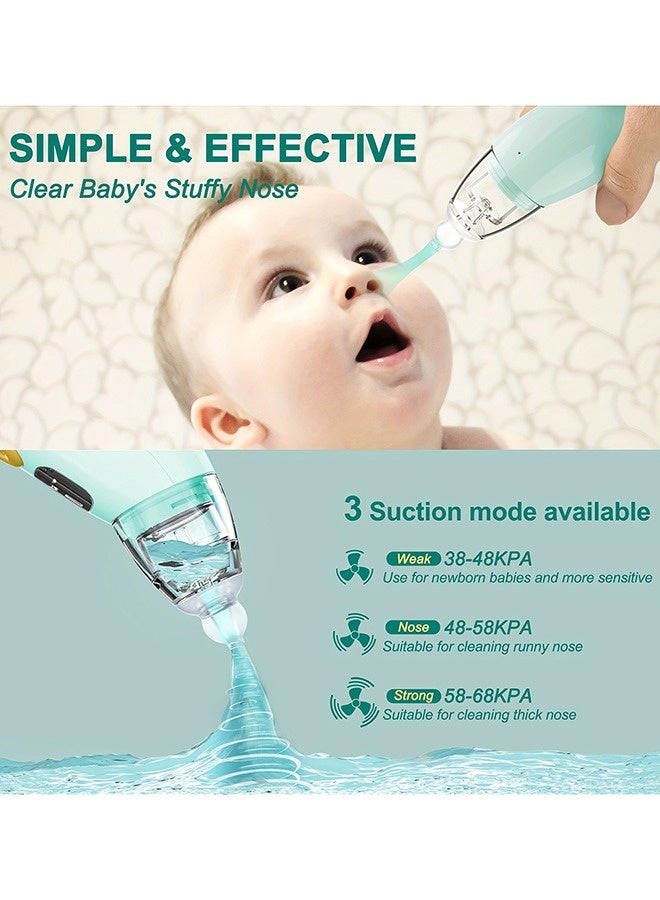 SIMPLE & EFFECTIVE
Clear Baby's Stuffy Nose

3 Suction mode available

Weak 38-48KPA
Use for newborn babies and more sensitive

Nose 48-58KPA
Suitable for cleaning runny nose

Strong 58-68KPA
Suitable for cleaning thick nose